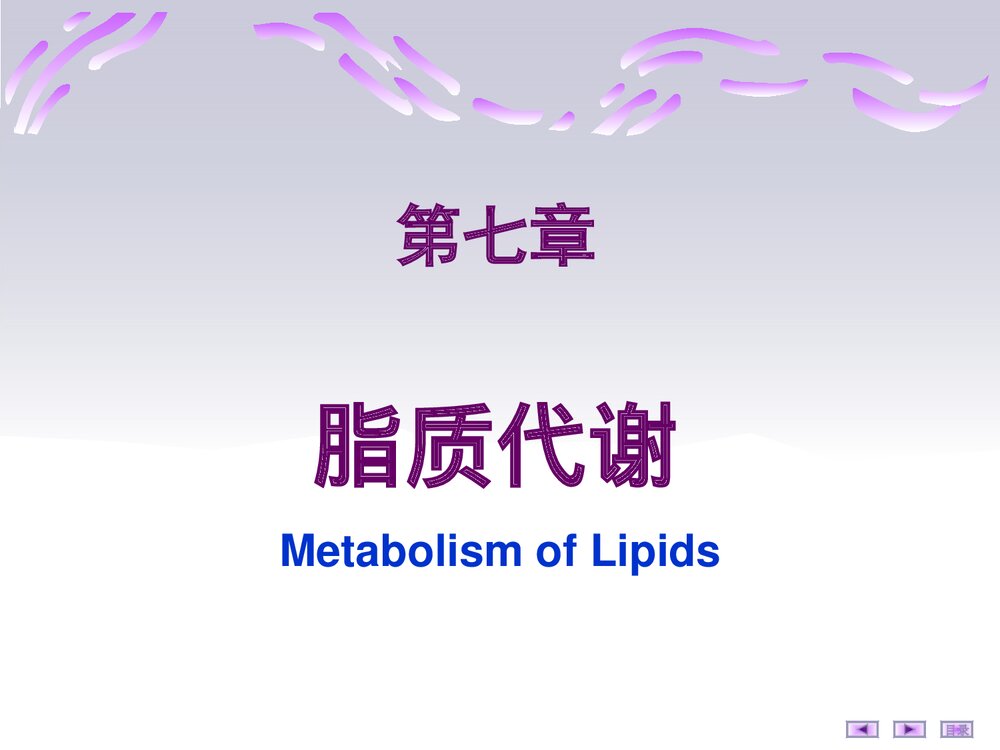 第七章

脂质代谢

Metabolism of Lipids

目录